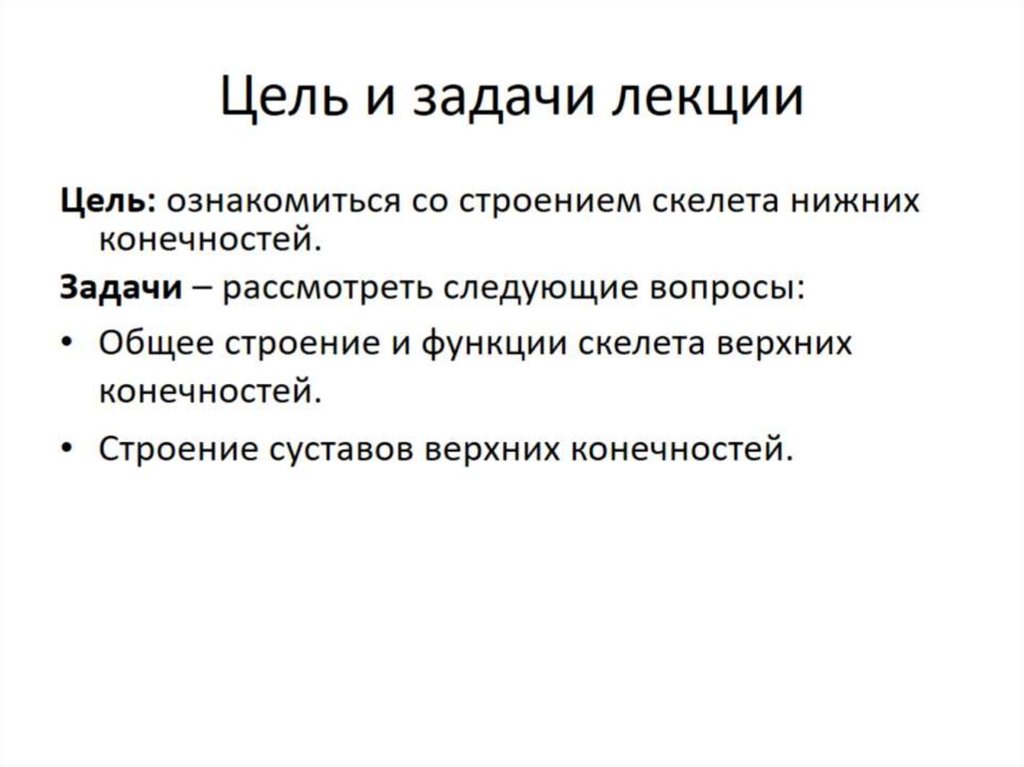 Цель и задачи лекции

Цель: ознакомиться со строением скелета нижних конечностей.

Задачи – рассмотреть следующие вопросы:

• Общее строение и функции скелета верхних конечностей.

• Строение суставов верхних конечностей.